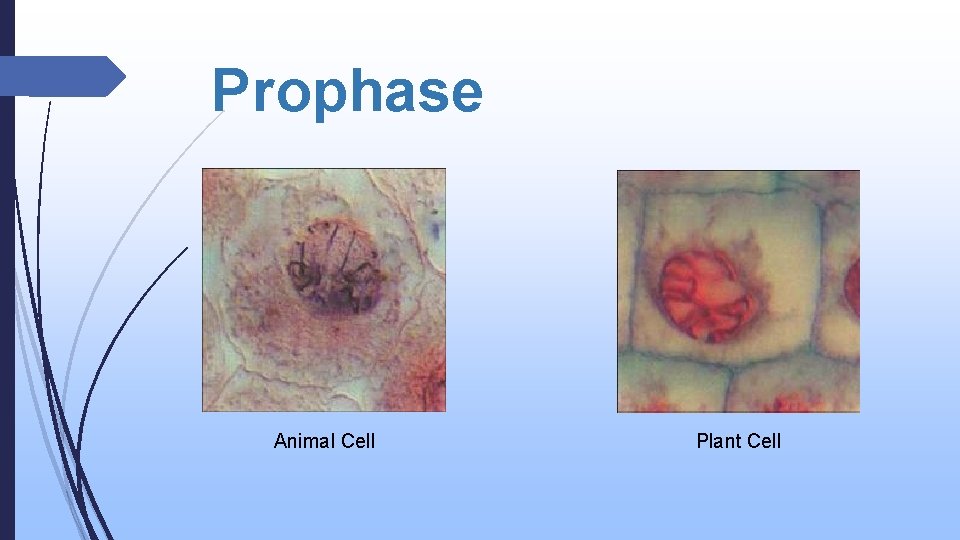 Prophase

Animal Cell

Plant Cell